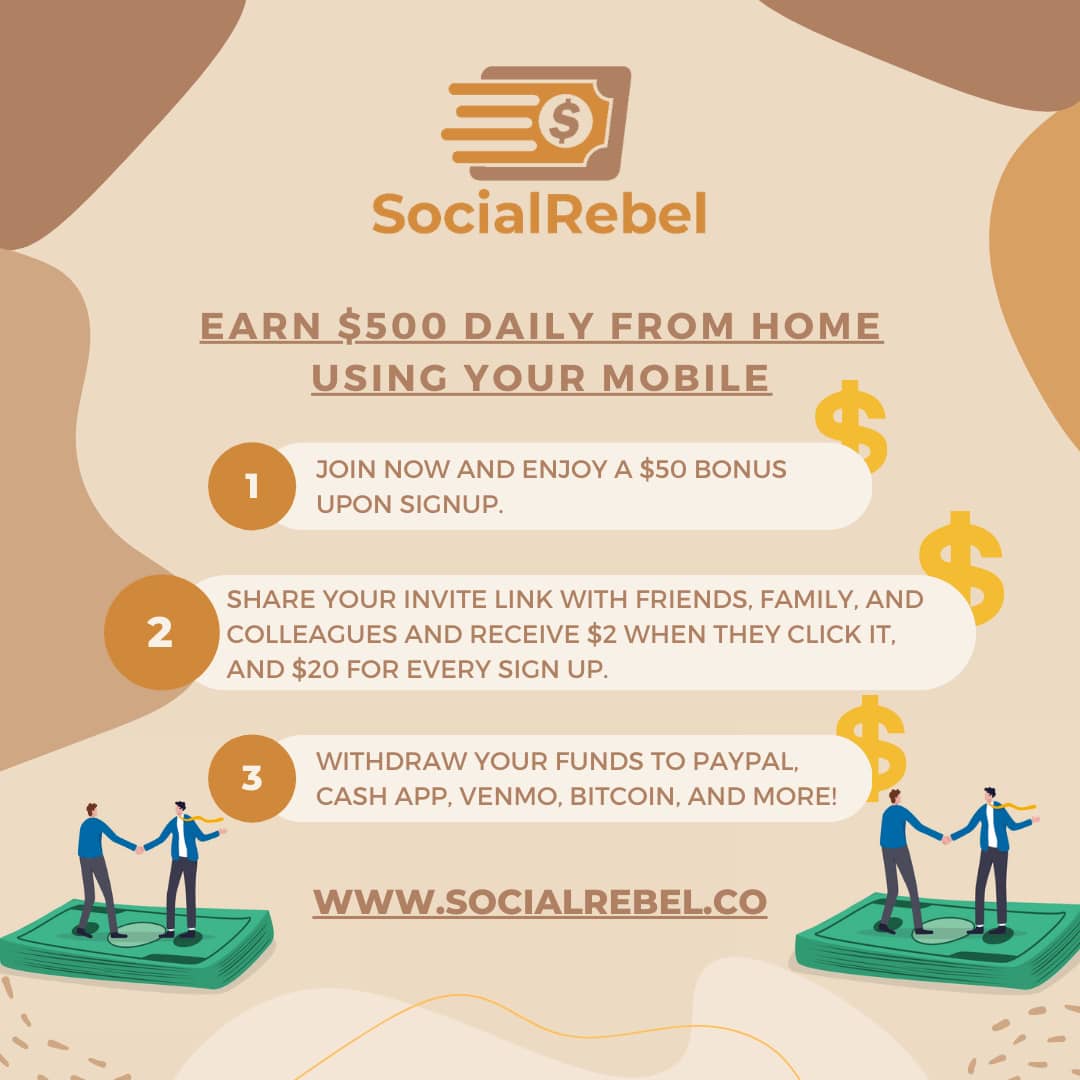 SocialRebel

EARN \$500 DAILY FROM HOME USING YOUR MOBILE

1 JOIN NOW AND ENJOY A \$50 BONUS UPON SIGNUP.

2 SHARE YOUR INVITE LINK WITH FRIENDS, FAMILY, AND COLLEAGUES AND RECEIVE \$2 WHEN THEY CLICK IT, AND \$20 FOR EVERY SIGN UP.

3 WITHDRAW YOUR FUNDS TO PAYPAL, CASH APP, VENMO, BITCOIN, AND MORE!

WWW.SOCIALREBEL.CO